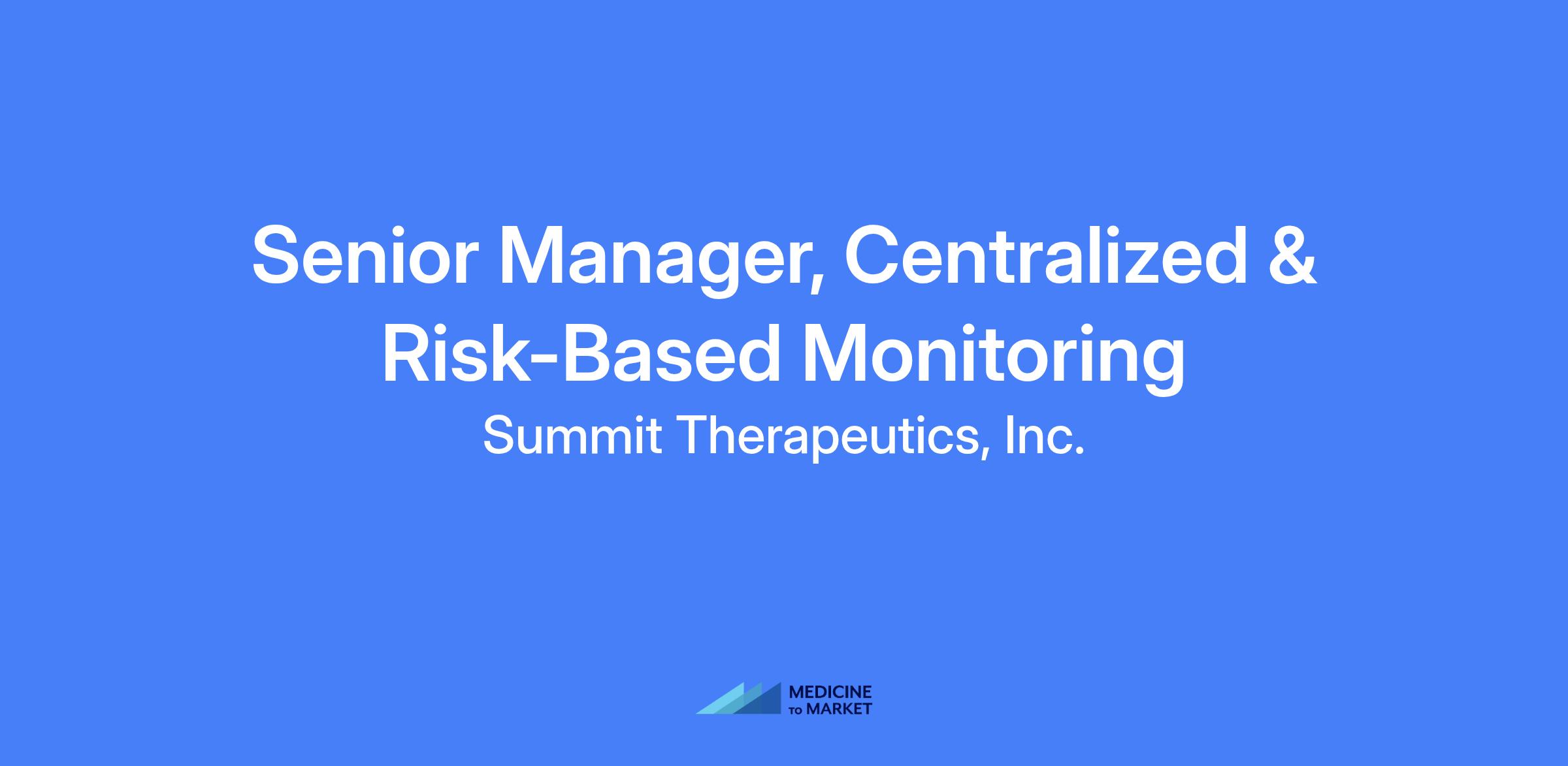 Senior Manager, Centralized & Risk-Based Monitoring

Summit Therapeutics, Inc.

MEDICINE TO MARKET